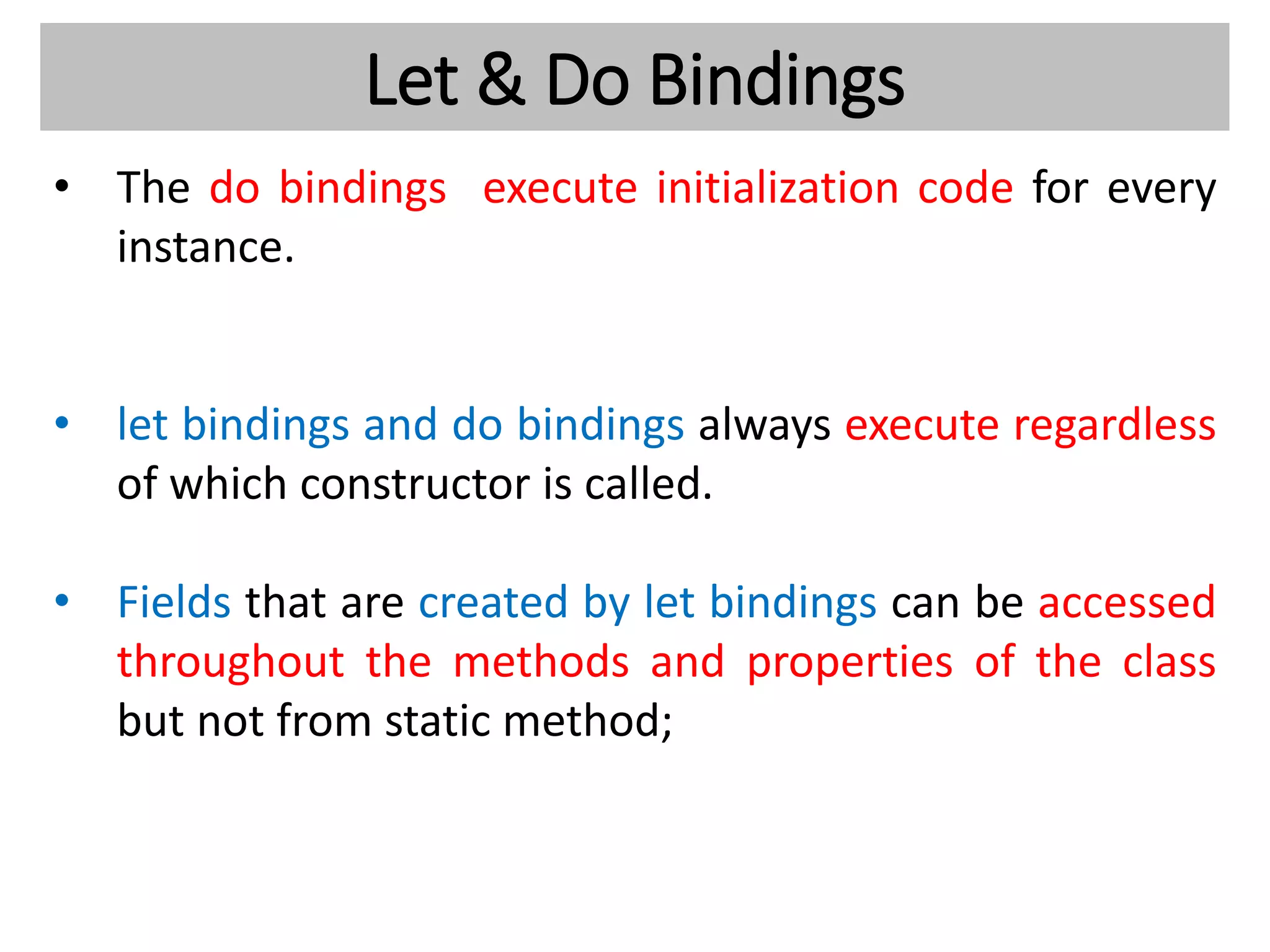 Let & Do Bindings

• The do bindings execute initialization code for every instance.

• let bindings and do bindings always execute regardless of which constructor is called.

• Fields that are created by let bindings can be accessed throughout the methods and properties of the class but not from static method;